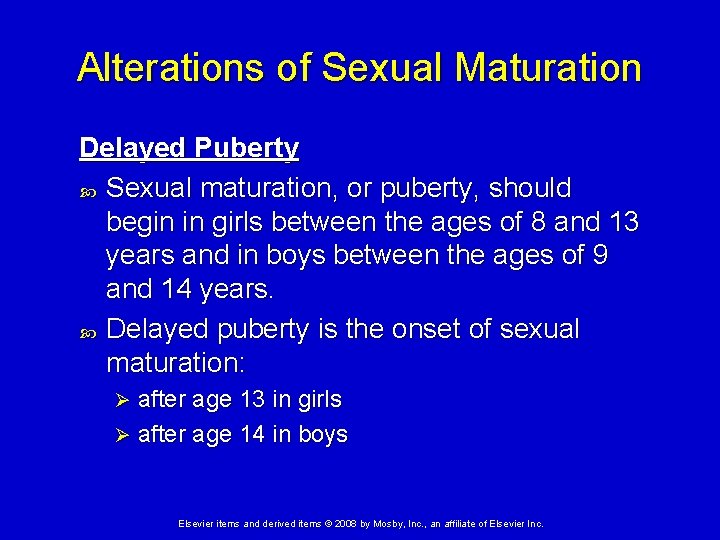 Alterations of Sexual Maturation

Delayed Puberty

• Sexual maturation, or puberty, should begin in girls between the ages of 8 and 13 years and in boys between the ages of 9 and 14 years.

• Delayed puberty is the onset of sexual maturation:

➢ after age 13 in girls
➢ after age 14 in boys

Elsevier items and derived items © 2008 by Mosby, Inc., an affiliate of Elsevier Inc.